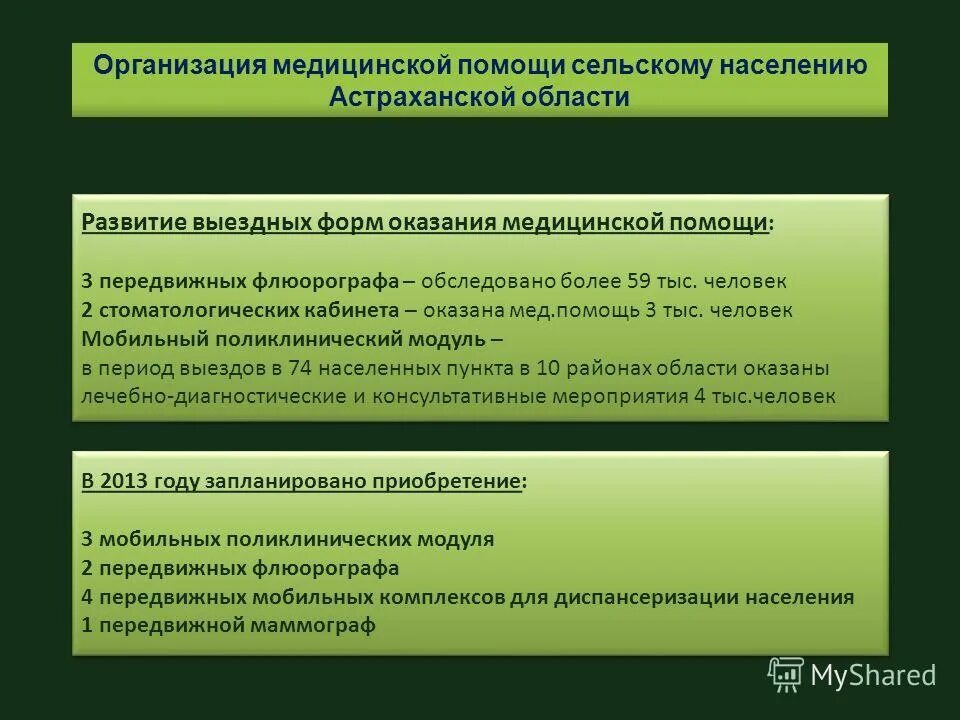 Организация медицинской помощи сельскому населению Астраханской области

Развитие выездных форм оказания медицинской помощи:

3 передвижных флюорографа – обследовано более 59 тыс. человек
2 стоматологических кабинета – оказана мед.помощь 3 тыс. человек
Мобильный поликлинический модуль –
в период выездов в 74 населенных пункта в 10 районах области оказаны лечебно-диагностические и консультативные мероприятия 4 тыс.человек

В 2013 году запланировано приобретение:

3 мобильных поликлинических модуля
2 передвижных флюорографа
4 передвижных мобильных комплексов для диспансеризации населения
1 передвижной маммограф

MyShared